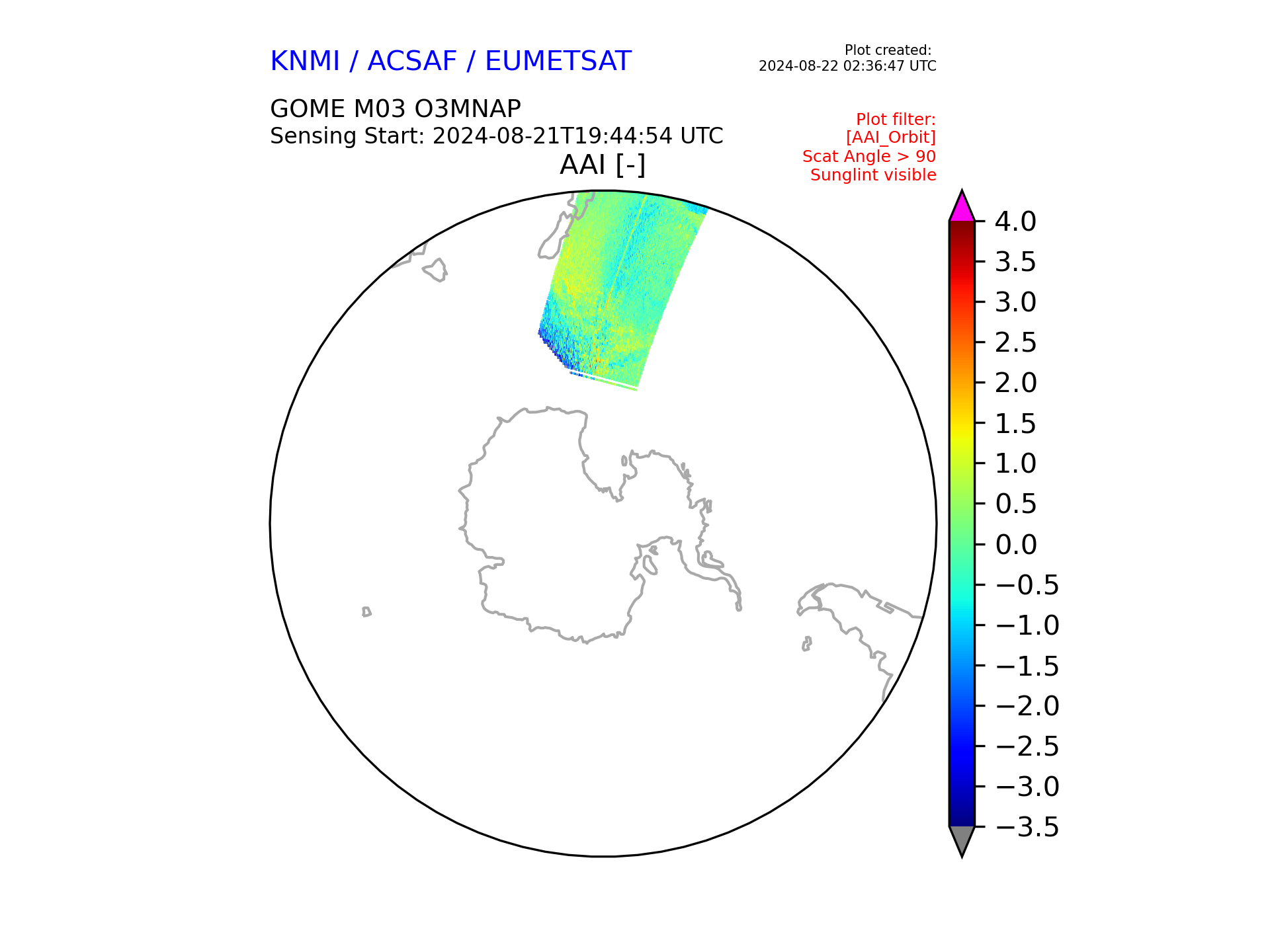 KNMI / ACSAF / EUMETSAT

Plot created:
2024-08-22 02:36:47 UTC

GOME M03 O3MNAP
Sensing Start: 2024-08-21T19:44:54 UTC

Plot filter:
[AAI_Orbit]
Scat Angle > 90
Sunglint visible

AAI [-]

4.0
3.5
3.0
2.5
2.0
1.5
1.0
0.5
0.0
−0.5
−1.0
−1.5
−2.0
−2.5
−3.0
−3.5